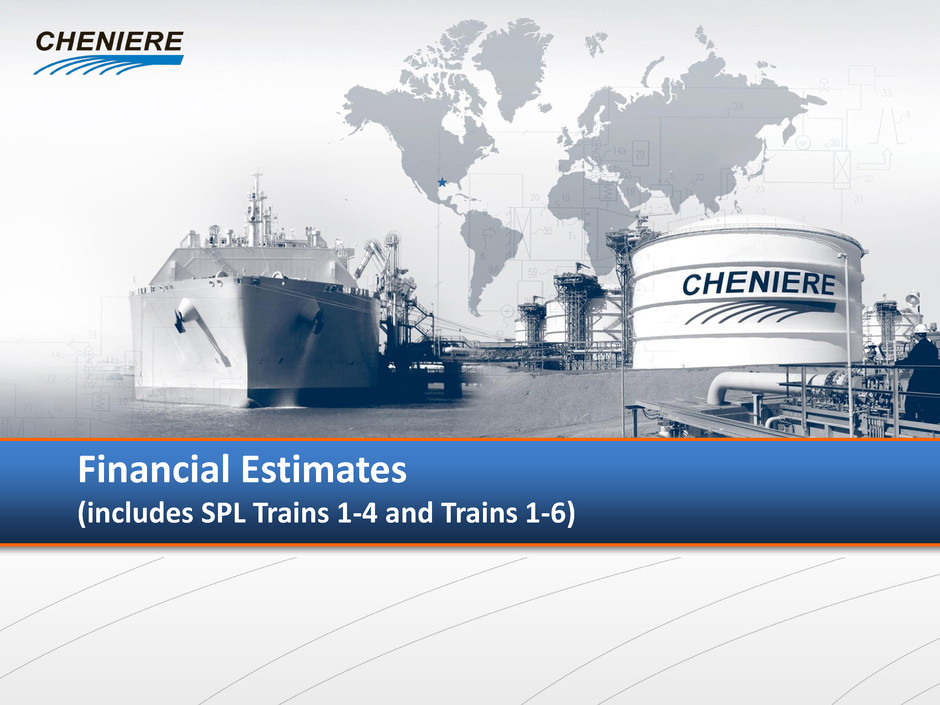 CHENIERE

CHENIERE

Financial Estimates
(includes SPL Trains 1-4 and Trains 1-6)